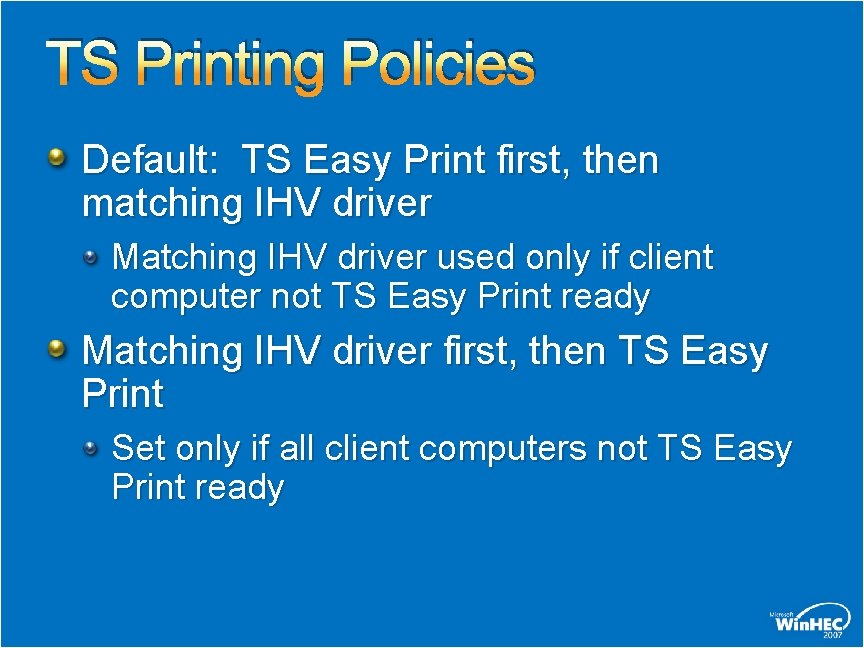 TS Printing Policies

Default: TS Easy Print first, then matching IHV driver

Matching IHV driver used only if client computer not TS Easy Print ready

Matching IHV driver first, then TS Easy Print

Set only if all client computers not TS Easy Print ready

Microsoft WinHEC 2007